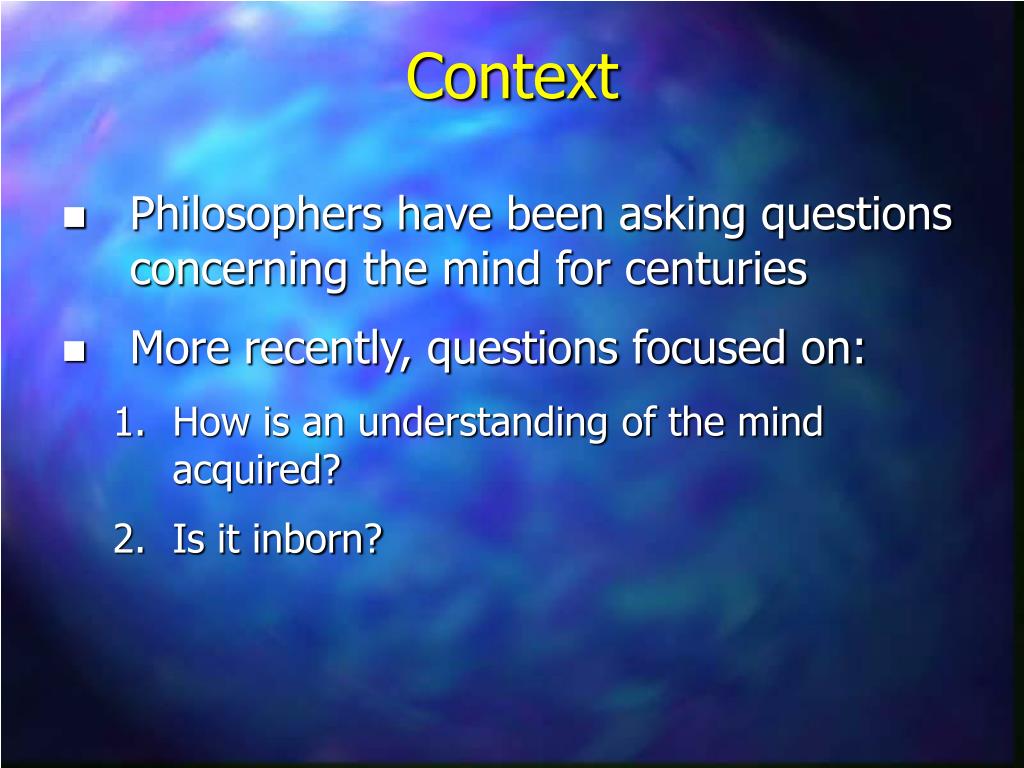 Context

- Philosophers have been asking questions concerning the mind for centuries
- More recently, questions focused on:

1. How is an understanding of the mind acquired?
2. Is it inborn?